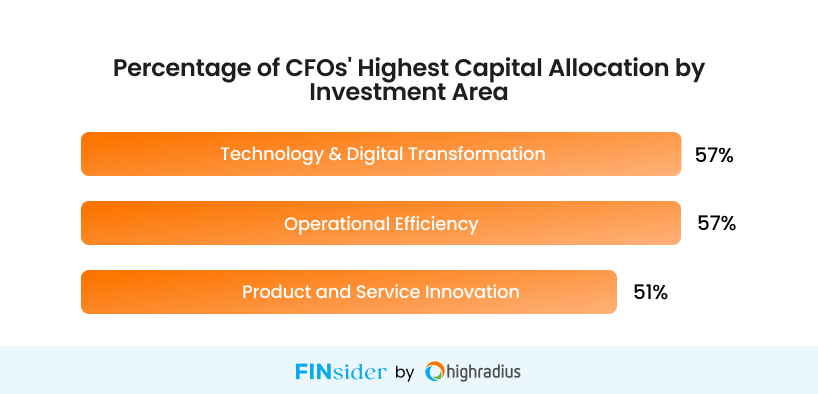 Percentage of CFOs' Highest Capital Allocation by Investment Area

Technology & Digital Transformation 57%

Operational Efficiency 57%

Product and Service Innovation 51%

FINsider by highradius